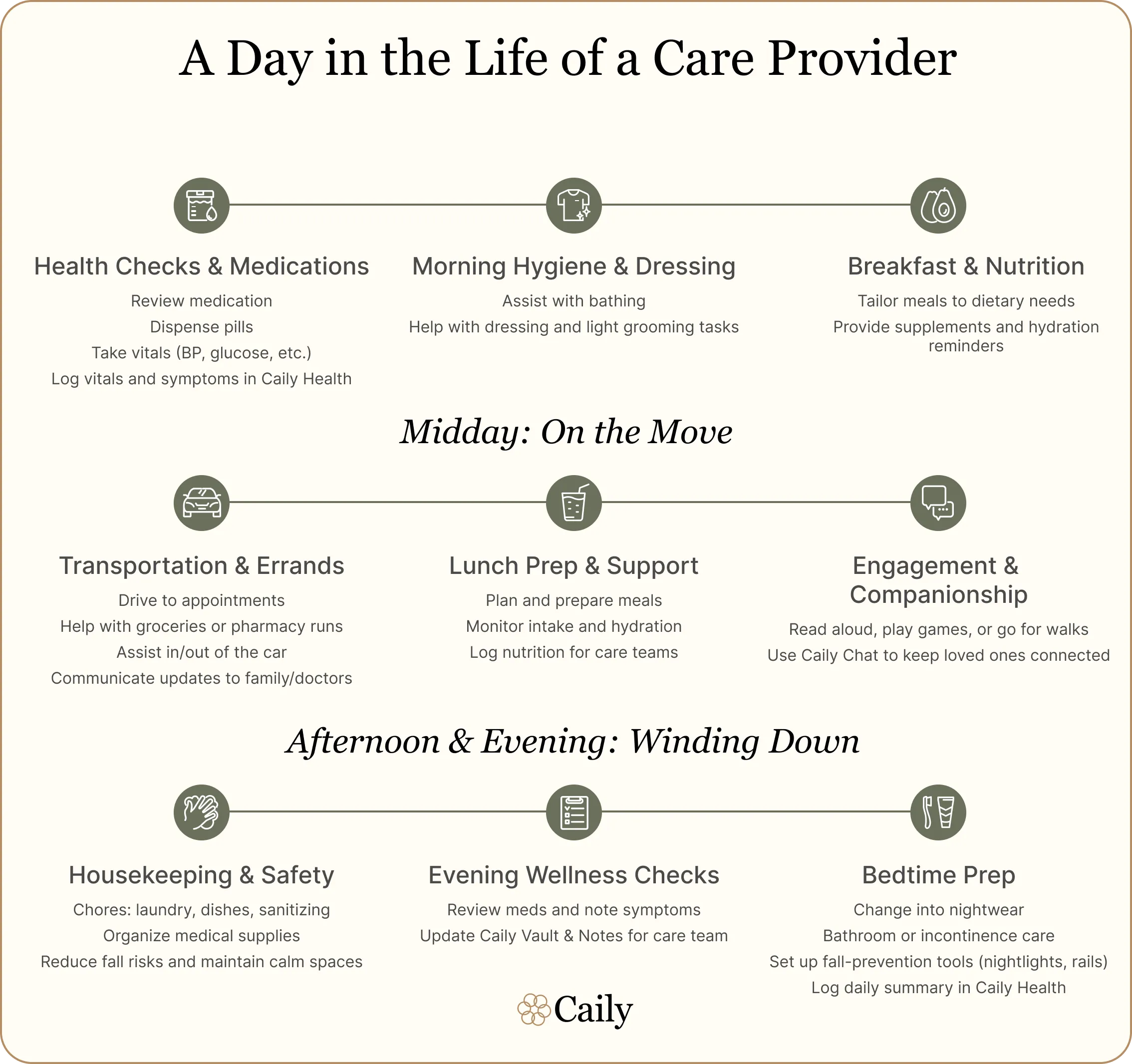 A Day in the Life of a Care Provider

Health Checks & Medications

Review medication

Dispense pills

Take vitals (BP, glucose, etc.)

Log vitals and symptoms in Caily Health

Morning Hygiene & Dressing

Assist with bathing

Help with dressing and light grooming tasks

Breakfast & Nutrition

Tailor meals to dietary needs

Provide supplements and hydration reminders

Midday: On the Move

Transportation & Errands

Drive to appointments

Help with groceries or pharmacy runs

Assist in/out of the car

Communicate updates to family/doctors

Lunch Prep & Support

Plan and prepare meals

Monitor intake and hydration

Log nutrition for care teams

Engagement & Companionship

Read aloud, play games, or go for walks

Use Caily Chat to keep loved ones connected

Afternoon & Evening: Winding Down

Housekeeping & Safety

Chores: laundry, dishes, sanitizing

Organize medical supplies

Reduce fall risks and maintain calm spaces

Evening Wellness Checks

Review meds and note symptoms

Update Caily Vault & Notes for care team

Bedtime Prep

Change into nightwear

Bathroom or incontinence care

Set up fall-prevention tools (nightlights, rails)

Log daily summary in Caily Health

Caily